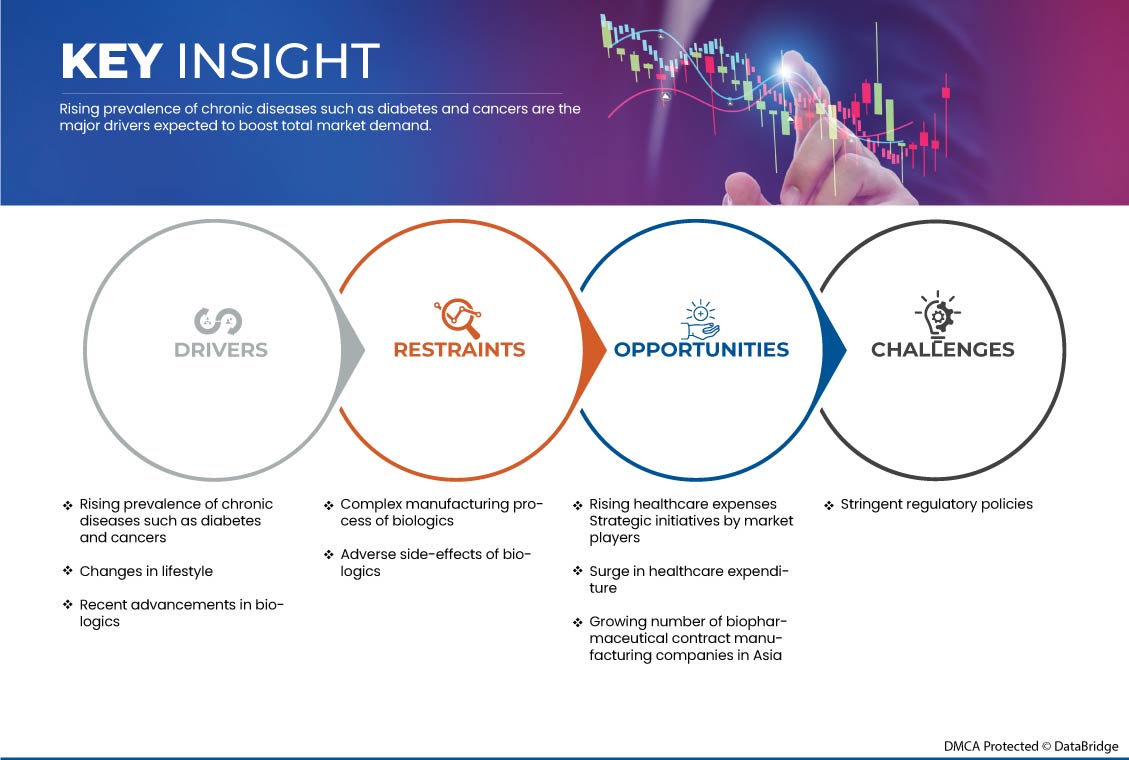 KEY INSIGHT

Rising prevalence of chronic diseases such as diabetes and cancers are the major drivers expected to boost total market demand.

DRIVERS

RESTRAINTS

OPPORTUNITIES

CHALLENGES

❖ Rising prevalence of chronic diseases such as diabetes and cancers

❖ Changes in lifestyle

❖ Recent advancements in biologics

❖ Complex manufacturing process of biologics

❖ Adverse side-effects of biologics

❖ Rising healthcare expenses Strategic initiatives by market players

❖ Surge in healthcare expenditure

❖ Growing number of biopharmaceutical contract manufacturing companies in Asia

❖ Stringent regulatory policies

DMCA Protected © DataBridge